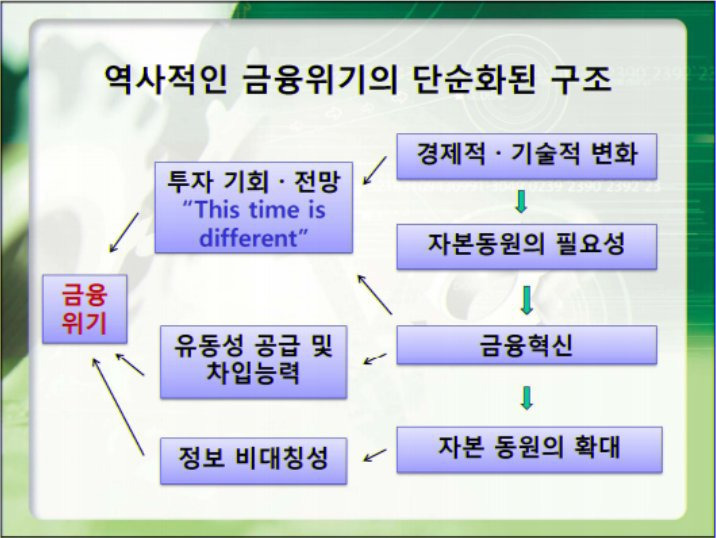 역사적인 금융위기의 단순화된 구조

경제적 · 기술적 변화

자본동원의 필요성

금융혁신

자본 동원의 확대

투자 기회 · 전망 "This time is different"

유동성 공급 및 차입능력

정보 비대칭성

금융위기